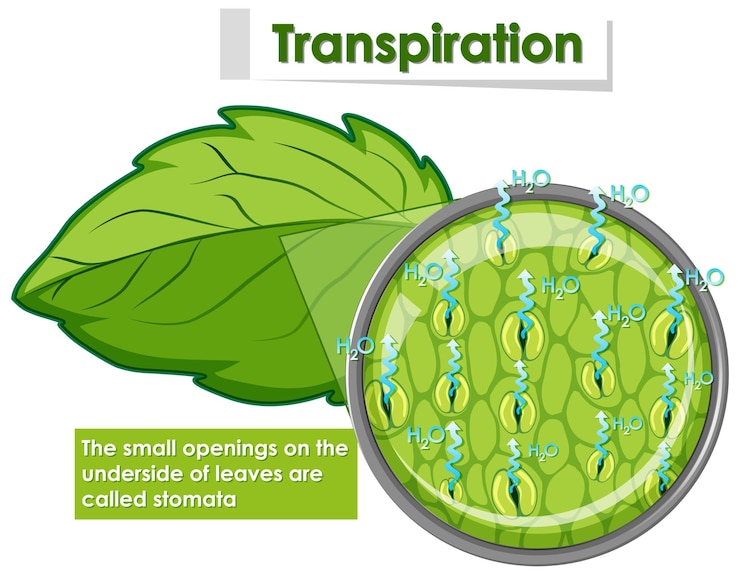 Transpiration

$H_2O$
$H_2O$
$H_2O$
$H_2O$
$H_2O$
$H_2O$
$H_2O$
$H_2O$
$H_2O$
$H_2O$
$H_2O$

The small openings on the underside of leaves are called stomata